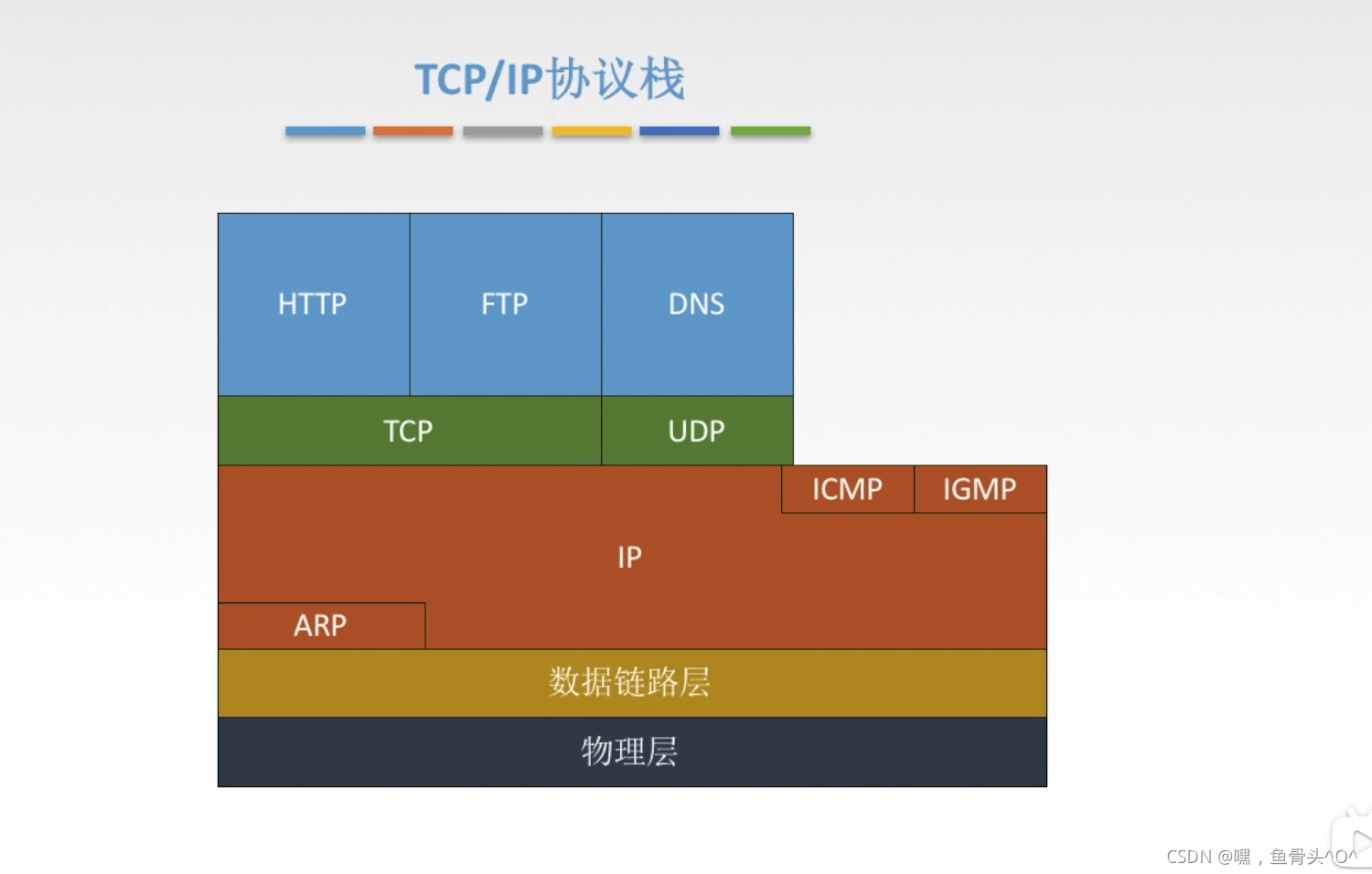 TCP/IP协议栈

HTTP

FTP

DNS

TCP

UDP

ICMP

IGMP

IP

ARP

数据链路层

物理层

CSDN @嘿，鱼骨头^O^